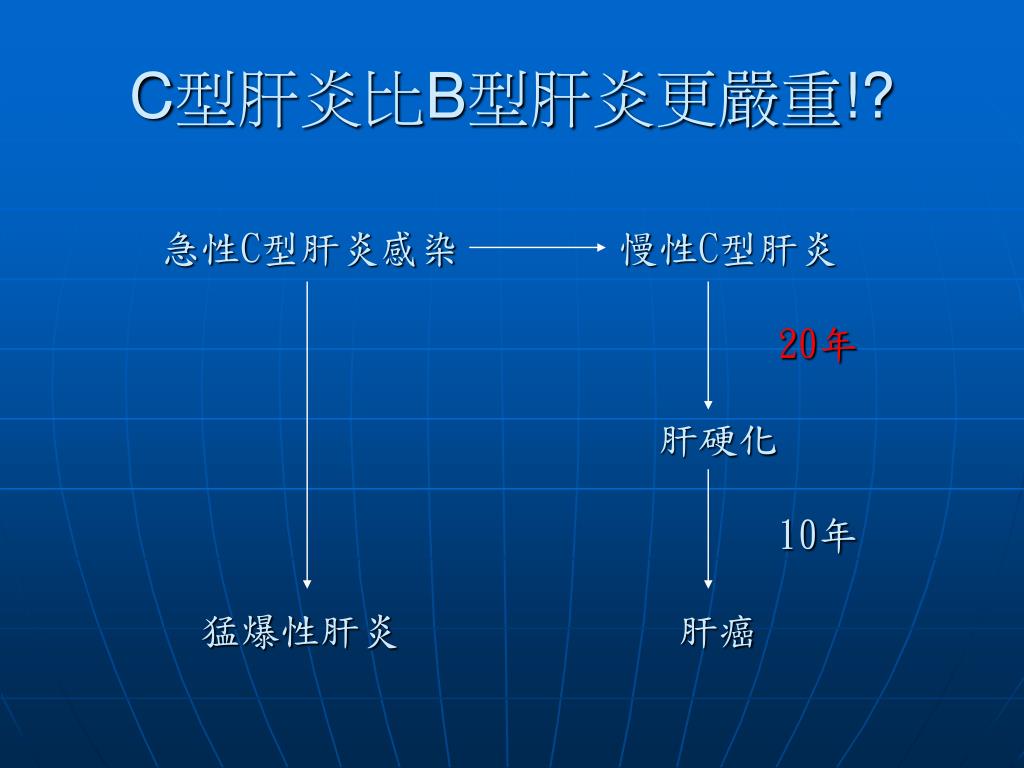 C型肝炎比B型肝炎更嚴重!?

急性C型肝炎感染

慢性C型肝炎

20年

肝硬化

10年

猛爆性肝炎

肝癌